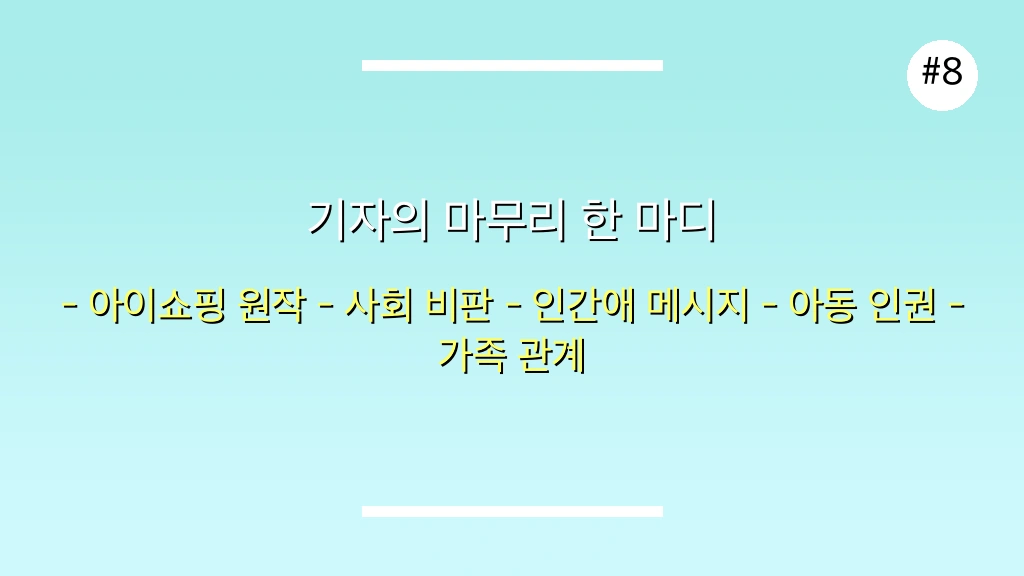 #8

기자의 마무리 한 마디

- 아이쇼핑 원작 - 사회 비판 - 인간애 메시지 - 아동 인권 - 가족 관계